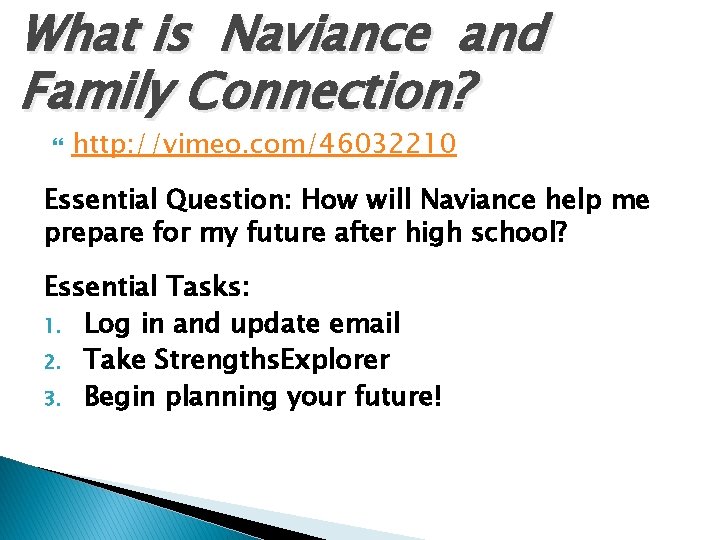 What is Naviance and Family Connection?

http://vimeo.com/46032210

Essential Question: How will Naviance help me prepare for my future after high school?

Essential Tasks:
1. Log in and update email
2. Take StrengthsExplorer
3. Begin planning your future!